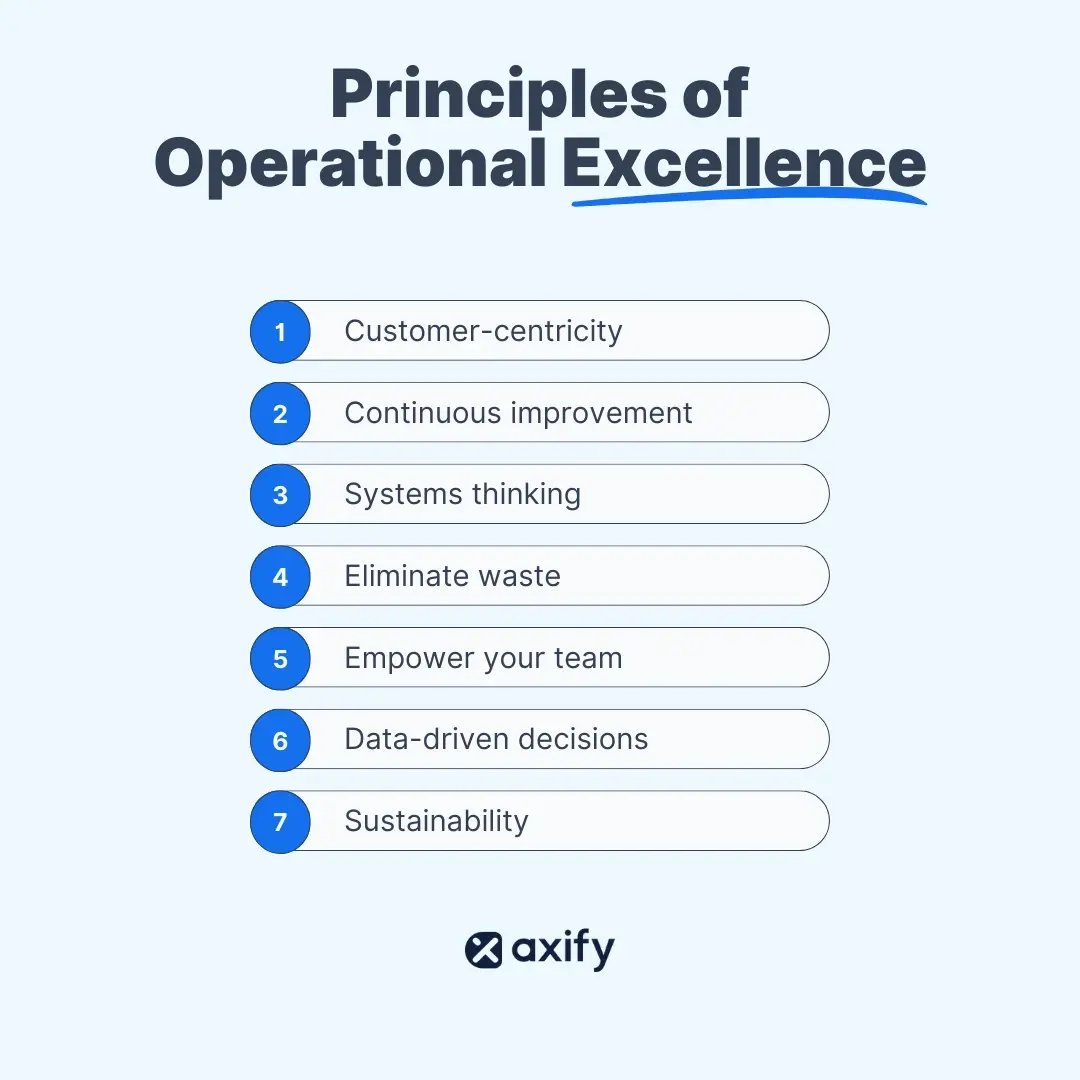 Principles of Operational Excellence

1 Customer-centricity

2 Continuous improvement

3 Systems thinking

4 Eliminate waste

5 Empower your team

6 Data-driven decisions

7 Sustainability

axify